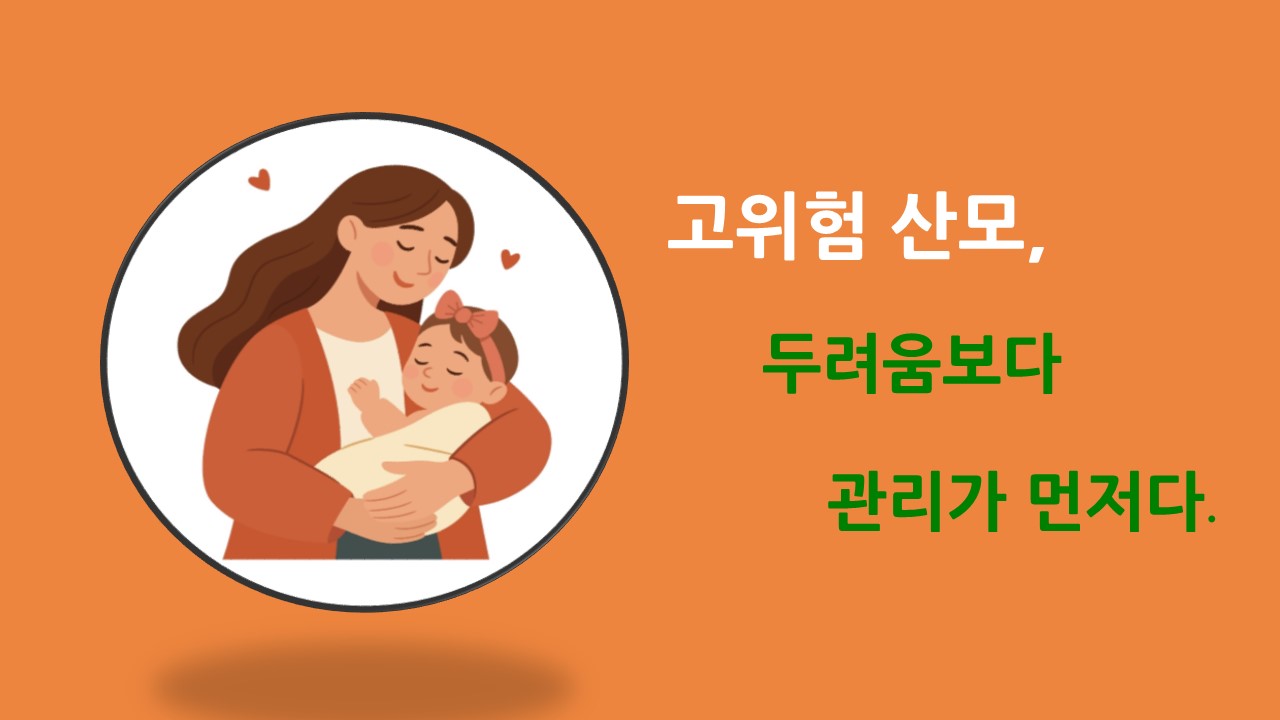 고위험 산모,

두려움보다

관리가 먼저다.